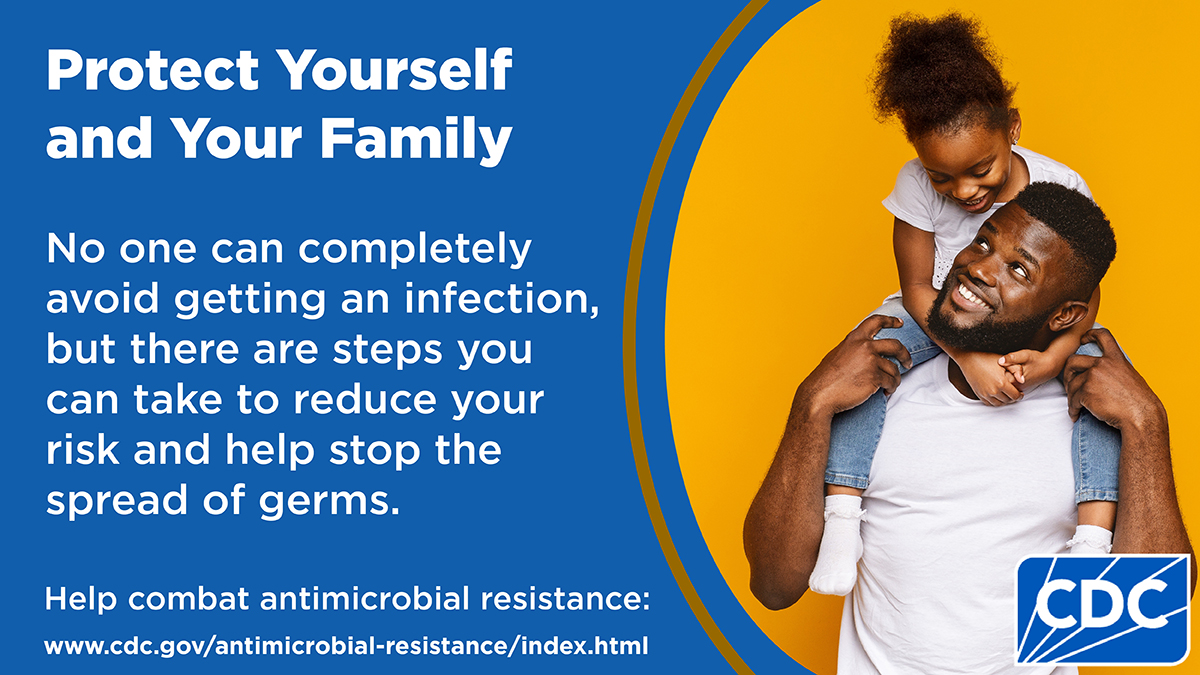 Protect Yourself and Your Family

No one can completely avoid getting an infection, but there are steps you can take to reduce your risk and help stop the spread of germs.

Help combat antimicrobial resistance:
www.cdc.gov/antimicrobial-resistance/index.html

CDC